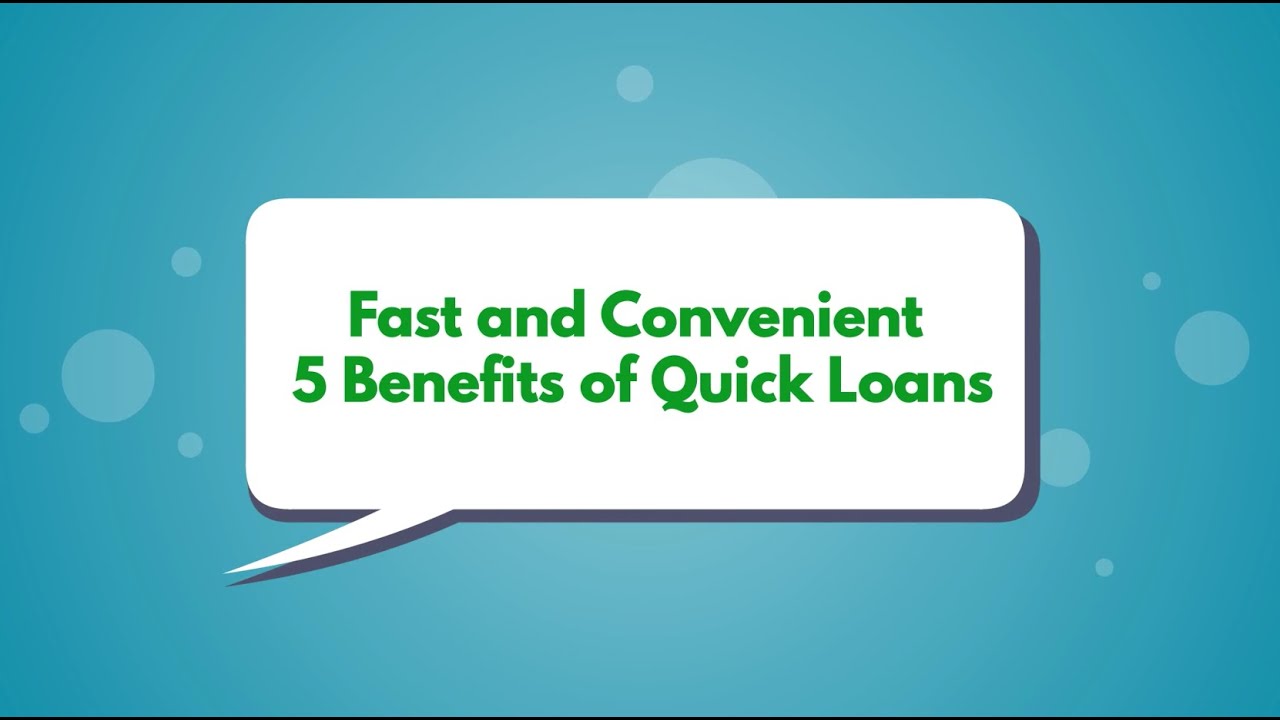 Fast and Convenient
5 Benefits of Quick Loans